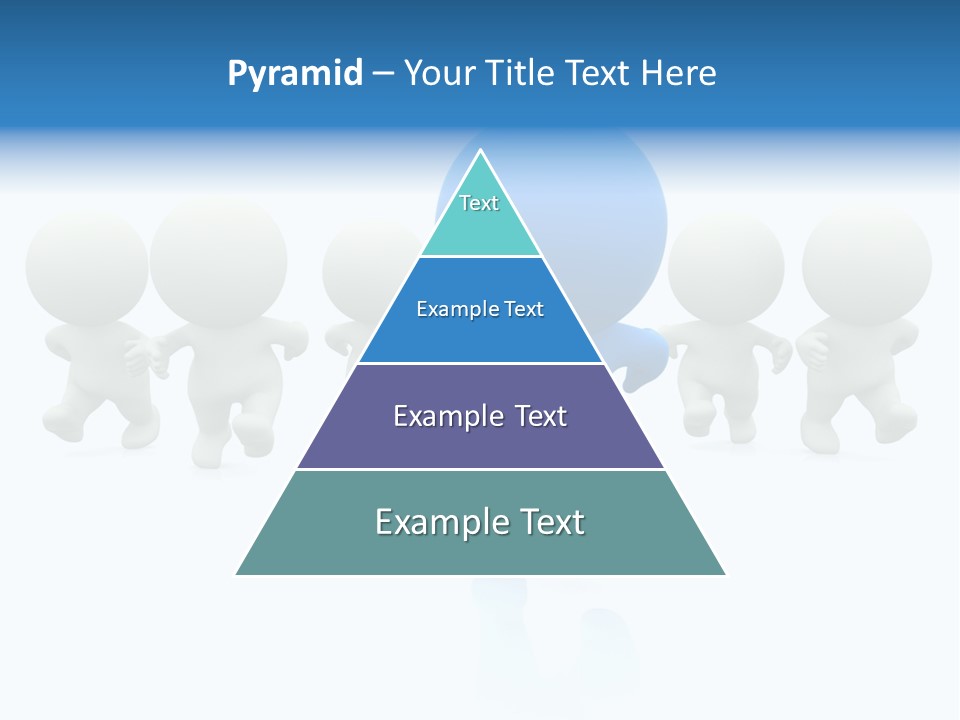 Pyramid – Your Title Text Here

Text

Example Text

Example Text

Example Text